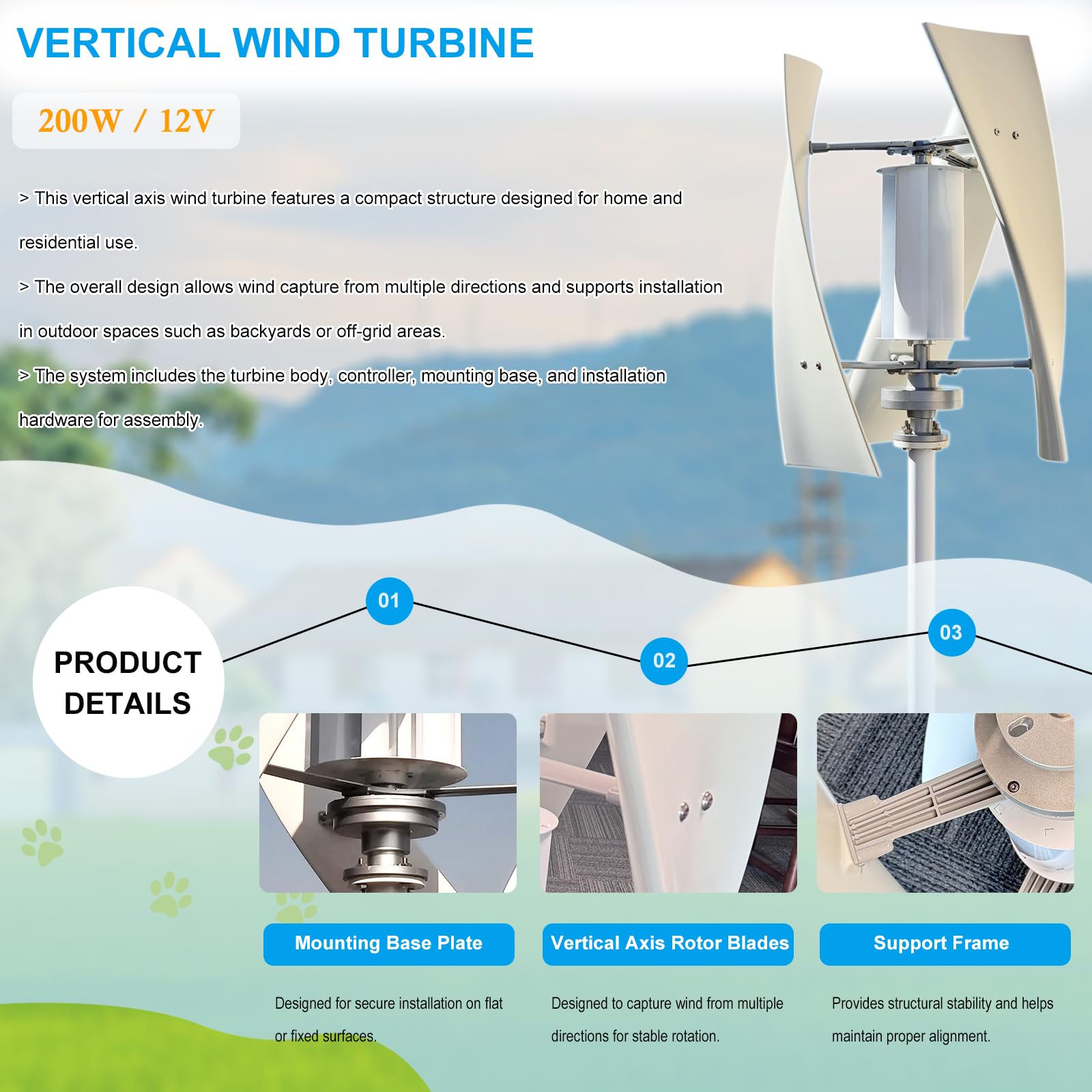 VERTICAL WIND TURBINE

200W / 12V

> This vertical axis wind turbine features a compact structure designed for home and residential use.

> The overall design allows wind capture from multiple directions and supports installation in outdoor spaces such as backyards or off-grid areas.

> The system includes the turbine body, controller, mounting base, and installation hardware for assembly.

PRODUCT DETAILS

01

02

03

Mounting Base Plate

Designed for secure installation on flat or fixed surfaces.

Vertical Axis Rotor Blades

Designed to capture wind from multiple directions for stable rotation.

Support Frame

Provides structural stability and helps maintain proper alignment.